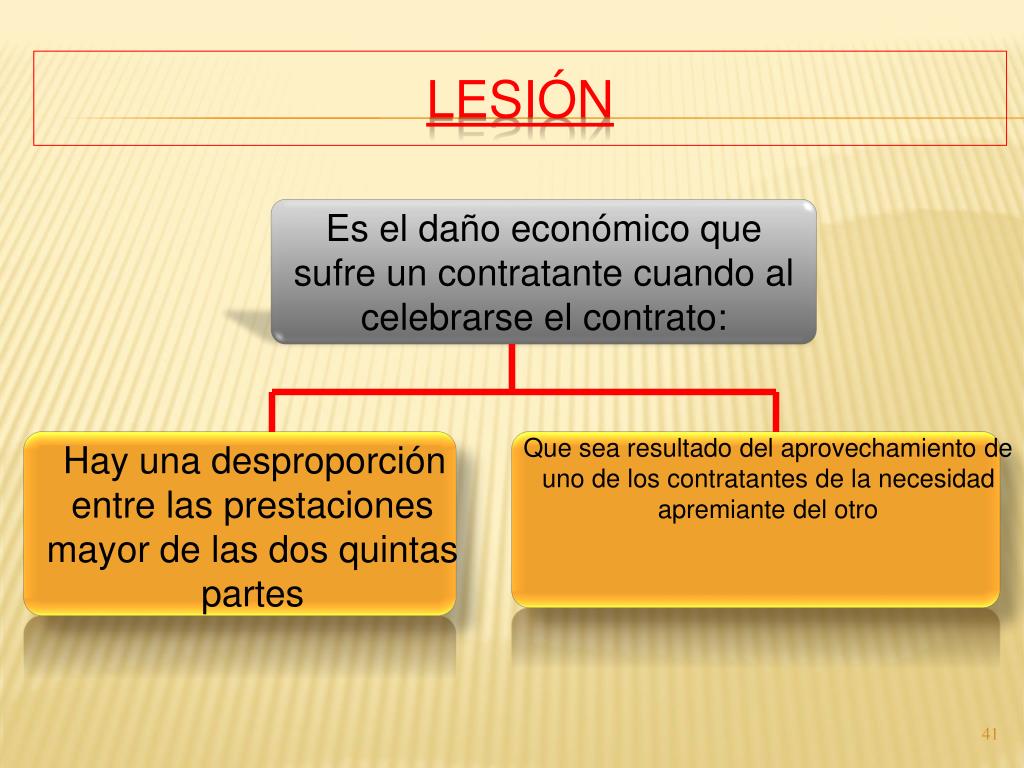 LESIÓN

Es el daño económico que sufre un contratante cuando al celebrarse el contrato:

Hay una desproporción entre las prestaciones mayor de las dos quintas partes

Que sea resultado del aprovechamiento de uno de los contratantes de la necesidad apremiante del otro

41